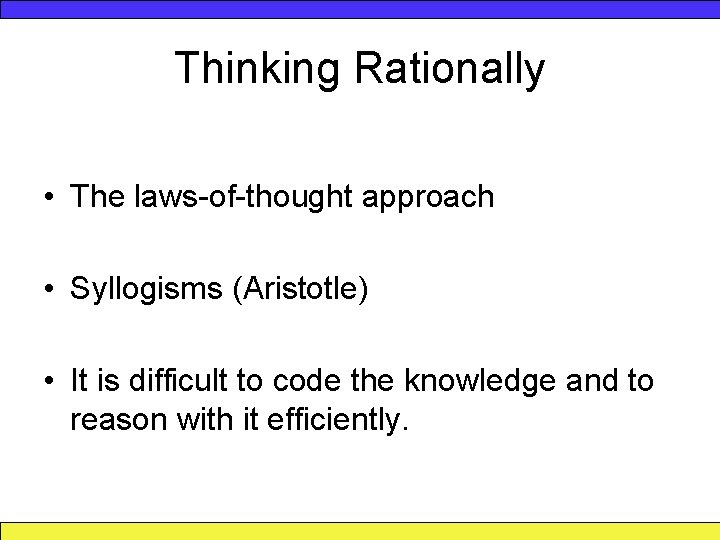 Thinking Rationally

• The laws-of-thought approach

• Syllogisms (Aristotle)

• It is difficult to code the knowledge and to reason with it efficiently.